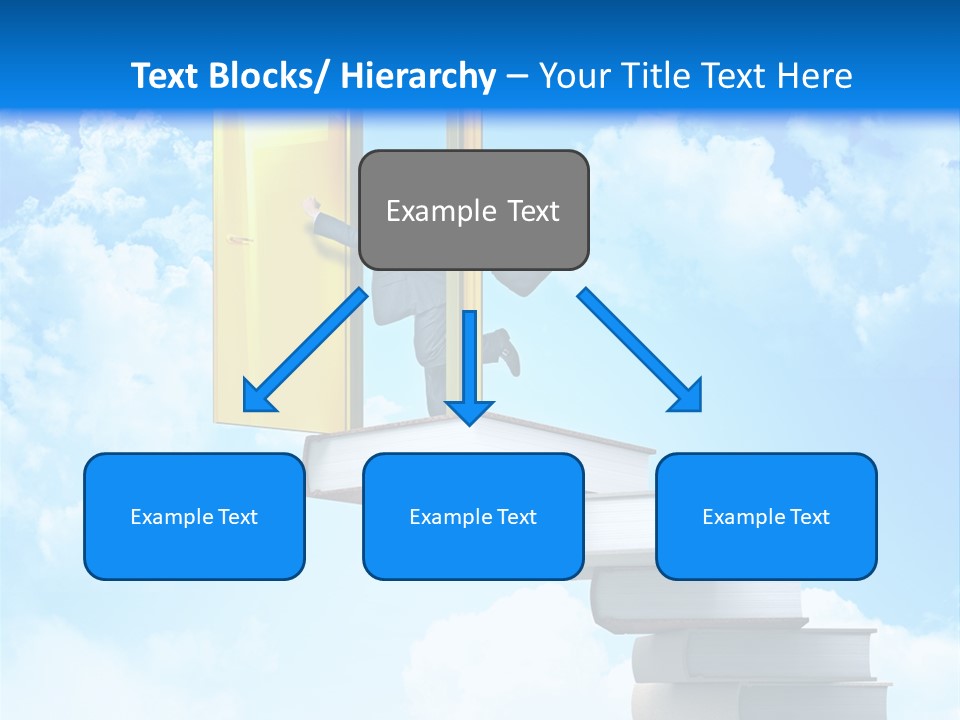 Text Blocks/ Hierarchy – Your Title Text Here

Example Text

Example Text

Example Text

Example Text